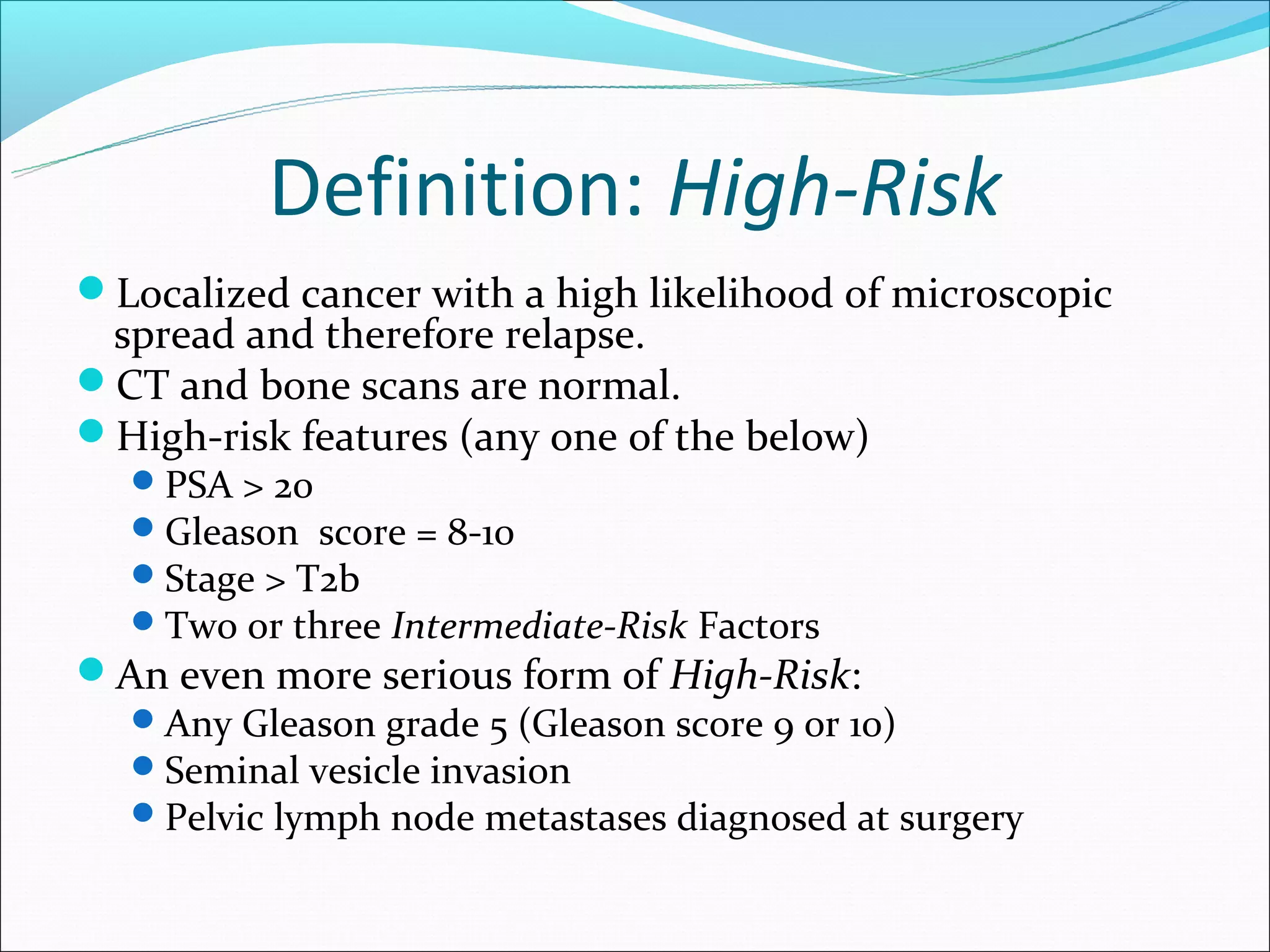 Definition: High-Risk

- Localized cancer with a high likelihood of microscopic spread and therefore relapse.
- CT and bone scans are normal.
- High-risk features (any one of the below)
  - PSA > 20
  - Gleason score = 8-10
  - Stage > T2b
  - Two or three Intermediate-Risk Factors
- An even more serious form of High-Risk:
  - Any Gleason grade 5 (Gleason score 9 or 10)
  - Seminal vesicle invasion
  - Pelvic lymph node metastases diagnosed at surgery